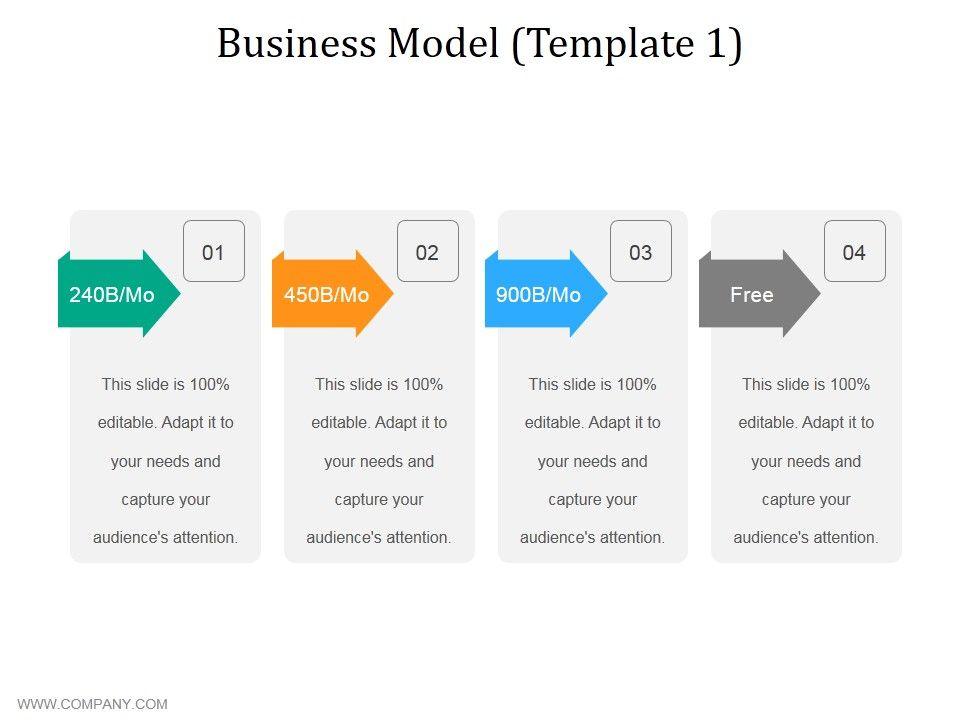 Business Model (Template 1)

01

240B/Mo

This slide is 100% editable. Adapt it to your needs and capture your audience's attention.

02

450B/Mo

This slide is 100% editable. Adapt it to your needs and capture your audience's attention.

03

900B/Mo

This slide is 100% editable. Adapt it to your needs and capture your audience's attention.

04

Free

This slide is 100% editable. Adapt it to your needs and capture your audience's attention.

WWW.COMPANY.COM